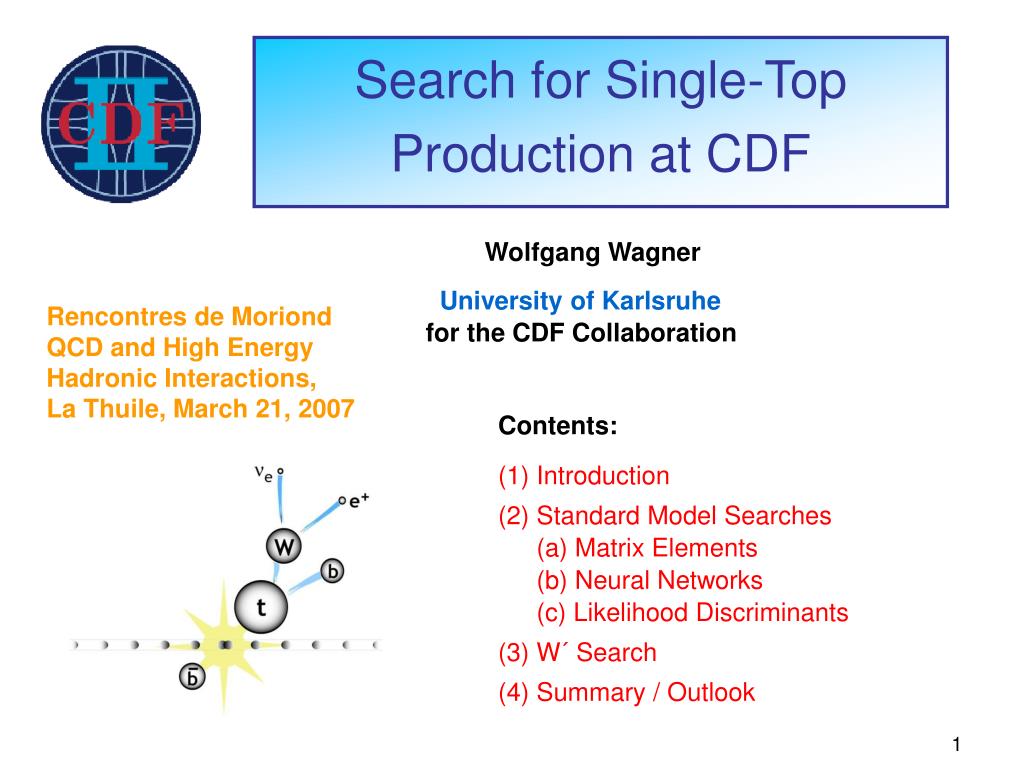 CDF II

Search for Single-Top Production at CDF

Wolfgang Wagner

University of Karlsruhe
for the CDF Collaboration

Rencontres de Moriond
QCD and High Energy Hadronic Interactions,
La Thuile, March 21, 2007

$\nu_e$
$e^+$
W
b
t
$\bar{b}$

Contents:

(1) Introduction

(2) Standard Model Searches
(a) Matrix Elements
(b) Neural Networks
(c) Likelihood Discriminants

(3) W´ Search

(4) Summary / Outlook

1